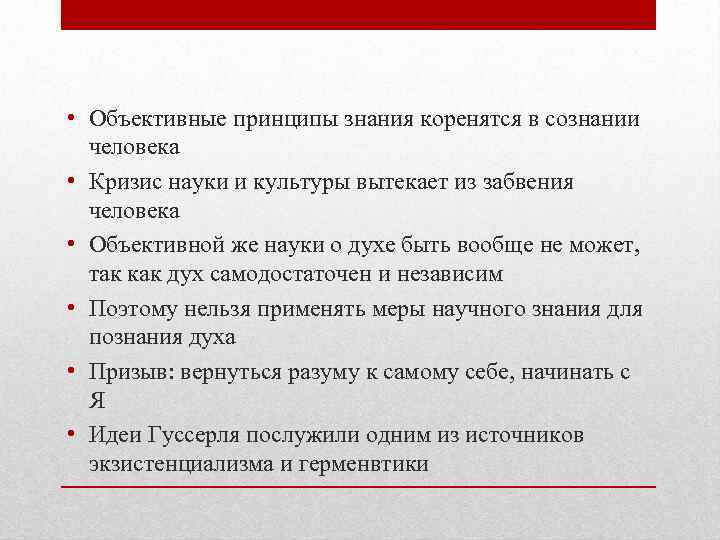 • Объективные принципы знания коренятся в сознании человека
• Кризис науки и культуры вытекает из забвения человека
• Объективной же науки о духе быть вообще не может, так как дух самодостаточен и независим
• Поэтому нельзя применять меры научного знания для познания духа
• Призыв: вернуться разуму к самому себе, начинать с Я
• Идеи Гуссерля послужили одним из источников экзистенциализма и герменвтики